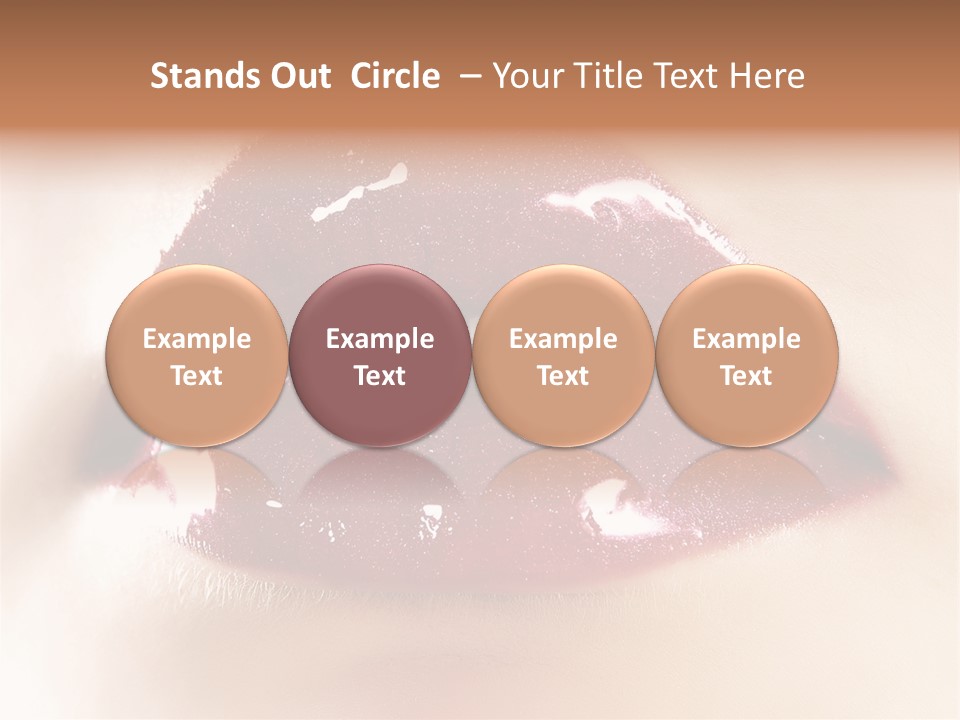 Stands Out  Circle  – Your Title Text Here

Example Text

Example Text

Example Text

Example Text